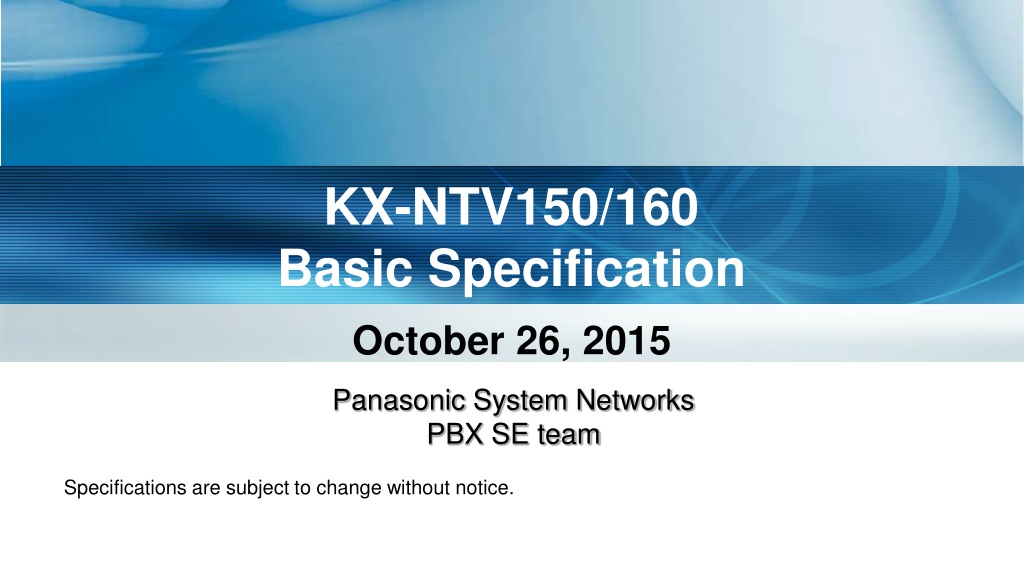 KX-NTV150/160
Basic Specification

October 26, 2015

Panasonic System Networks
PBX SE team

Specifications are subject to change without notice.